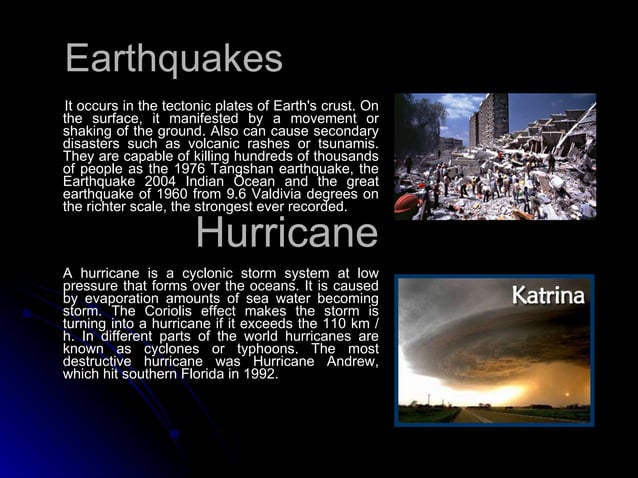 Earthquakes

It occurs in the tectonic plates of Earth's crust. On the surface, it manifested by a movement or shaking of the ground. Also can cause secondary disasters such as volcanic rashes or tsunamis. They are capable of killing hundreds of thousands of people as the 1976 Tangshan earthquake, the Earthquake 2004 Indian Ocean and the great earthquake of 1960 from 9.6 Valdivia degrees on the richter scale, the strongest ever recorded.

Hurricane

A hurricane is a cyclonic storm system at low pressure that forms over the oceans. It is caused by evaporation amounts of sea water becoming storm. The Coriolis effect makes the storm is turning into a hurricane if it exceeds the 110 km / h. In different parts of the world hurricanes are known as cyclones or typhoons. The most destructive hurricane was Hurricane Andrew, which hit southern Florida in 1992.

Katrina